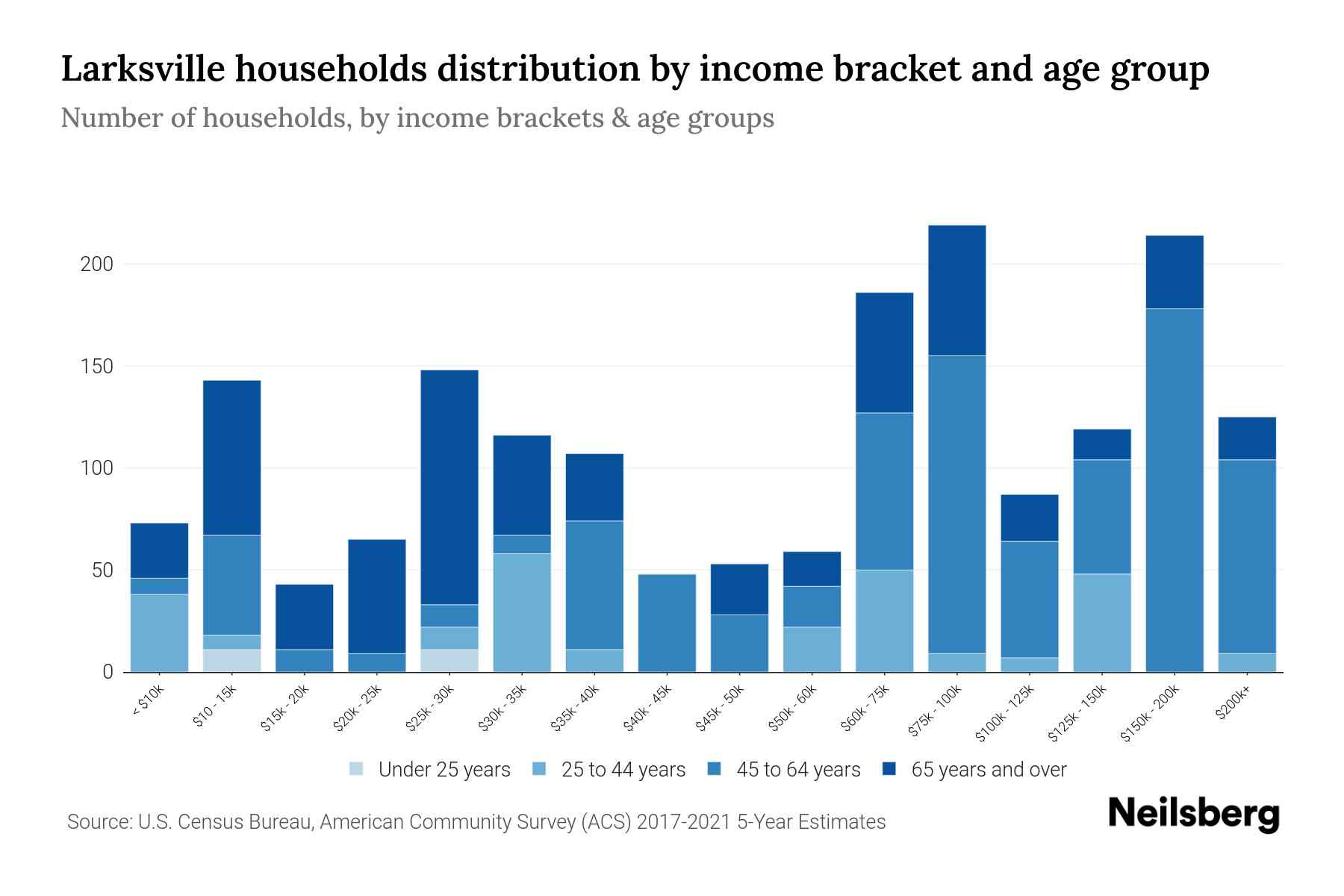 Larksville households distribution by income bracket and age group

Number of households, by income brackets & age groups

200
150
100
50
0

< $10k
$10 - 15k
$15k - 20k
$20k - 25k
$25k - 30k
$30k - 35k
$35k - 40k
$40k - 45k
$45k - 50k
$50k - 60k
$60k - 75k
$75k - 100k
$100k - 125k
$125k - 150k
$150k - 200k
$200k+

Under 25 years
25 to 44 years
45 to 64 years
65 years and over

Source: U.S. Census Bureau, American Community Survey (ACS) 2017-2021 5-Year Estimates

Neilsberg